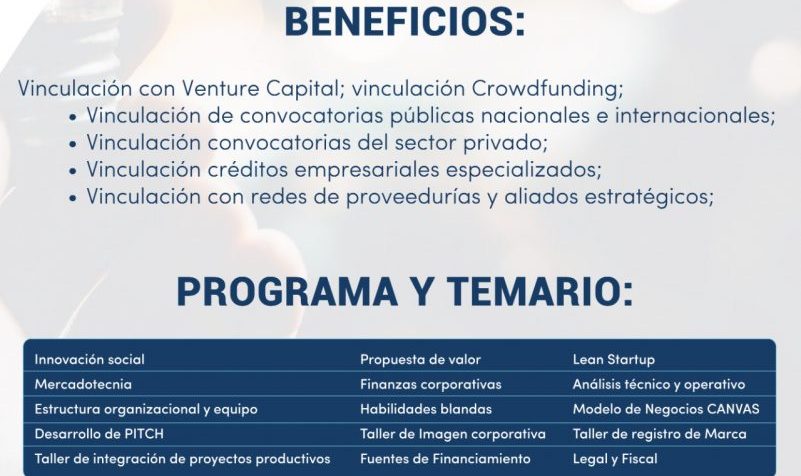 BENEFICIOS:

Vinculación con Venture Capital; vinculación Crowdfunding;
• Vinculación de convocatorias públicas nacionales e internacionales;
• Vinculación convocatorias del sector privado;
• Vinculación créditos empresariales especializados;
• Vinculación con redes de proveedurías y aliados estratégicos;

PROGRAMA Y TEMARIO:

| Innovación social | Propuesta de valor | Lean Startup |
|---|---|---|
| Mercadotecnia | Finanzas corporativas | Análisis técnico y operativo |
| Estructura organizacional y equipo | Habilidades blandas | Modelo de Negocios CANVAS |
| Desarrollo de PITCH | Taller de Imagen corporativa | Taller de registro de Marca |
| Taller de integración de proyectos productivos | Fuentes de Financiamiento | Legal y Fiscal |